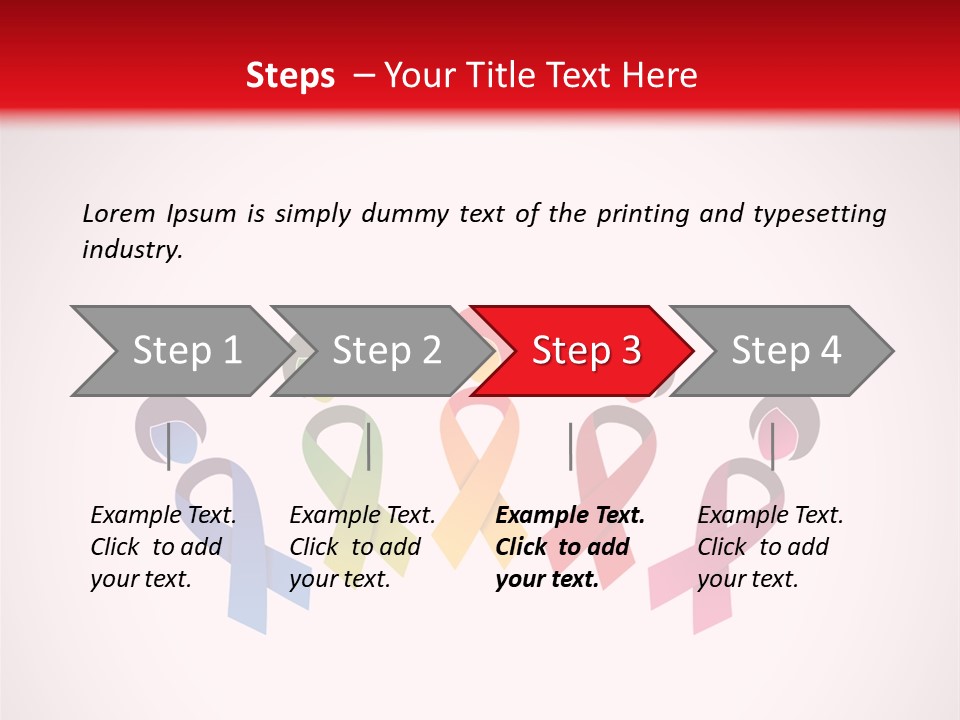 Steps – Your Title Text Here

Lorem Ipsum is simply dummy text of the printing and typesetting industry.

Step 1

Step 2

Step 3

Step 4

Example Text. Click to add your text.

Example Text. Click to add your text.

Example Text. Click to add your text.

Example Text. Click to add your text.